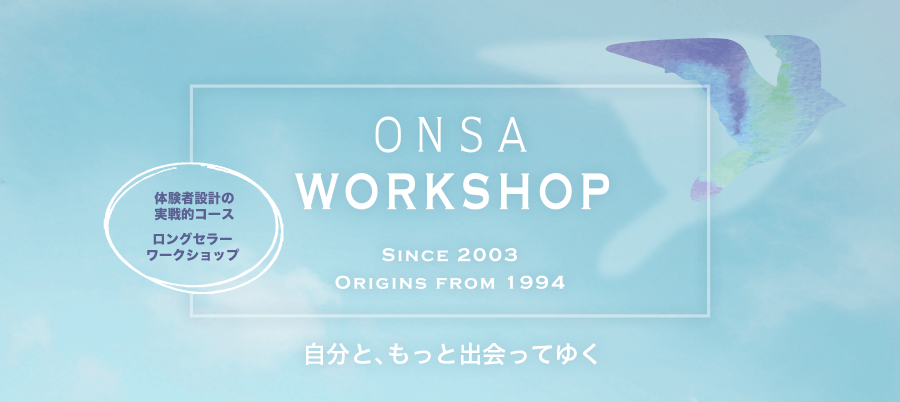 ONSA
WORKSHOP

体験者設計の
実戦的コース

ロングセラー
ワークショップ

SINCE 2003
ORIGINS FROM 1994

自分と、もっと出会ってゆく